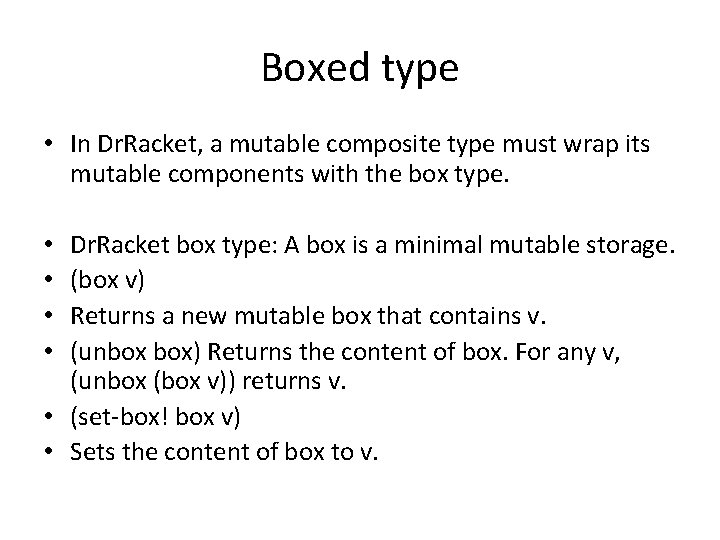 Boxed type

• In DrRacket, a mutable composite type must wrap its mutable components with the box type.

• DrRacket box type: A box is a minimal mutable storage.
• (box v)
• Returns a new mutable box that contains v.
• (unbox box) Returns the content of box. For any v, (unbox (box v)) returns v.
• (set-box! box v)
• Sets the content of box to v.